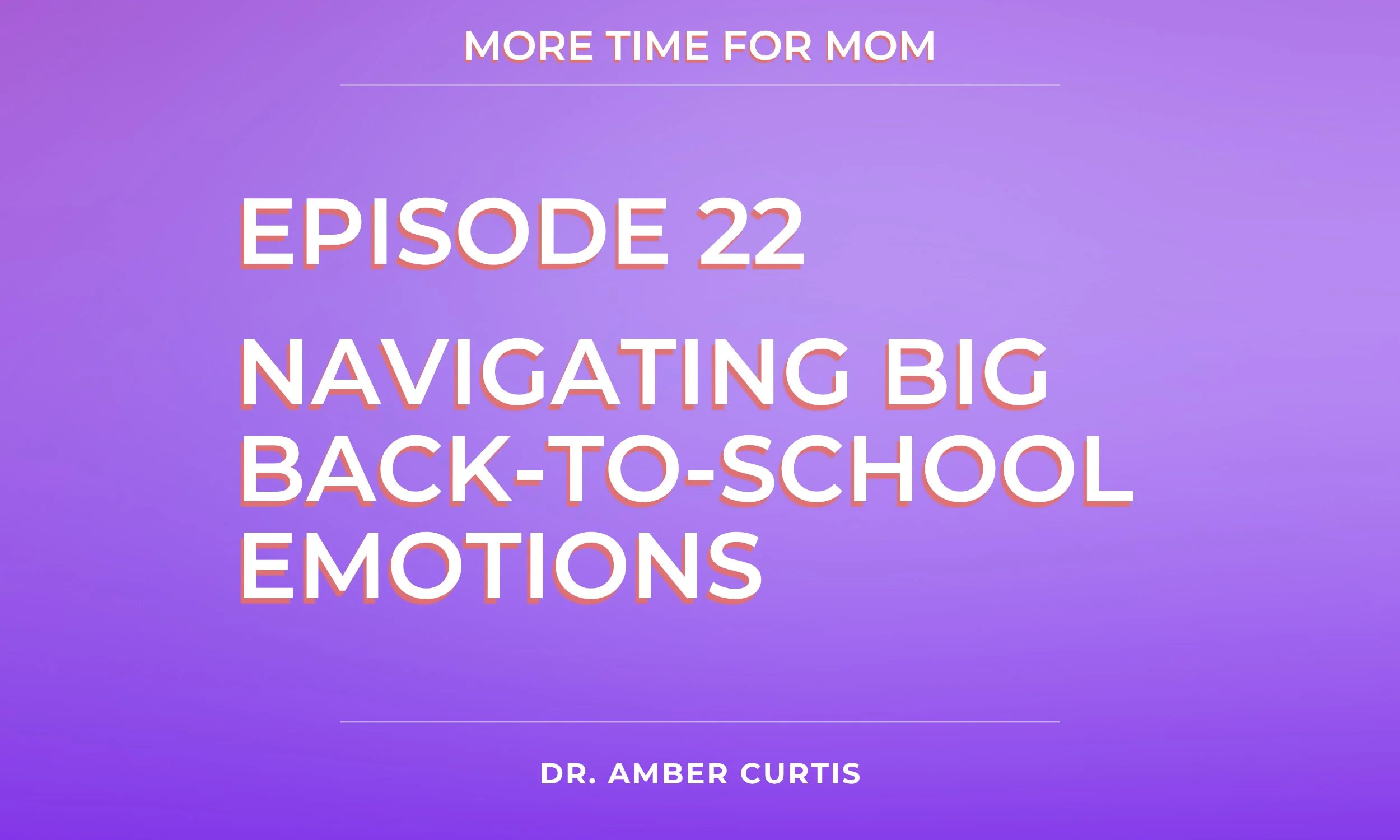 MORE TIME FOR MOM

EPISODE 22

NAVIGATING BIG BACK-TO-SCHOOL EMOTIONS

DR. AMBER CURTIS